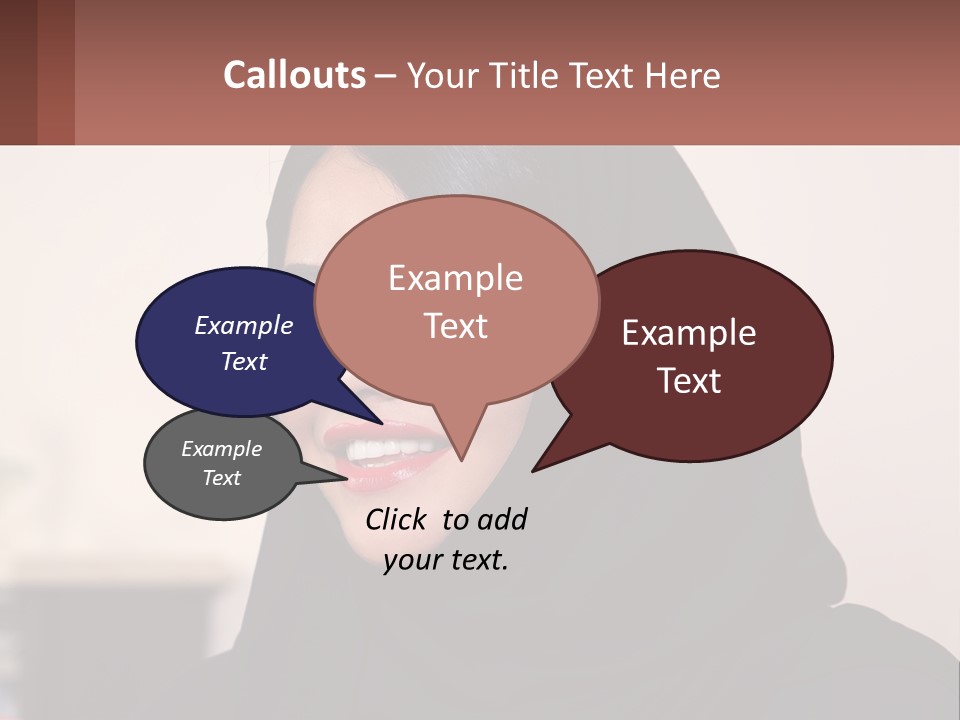 Callouts – Your Title Text Here

Example Text

Example Text

Example Text

Example Text

Click to add your text.